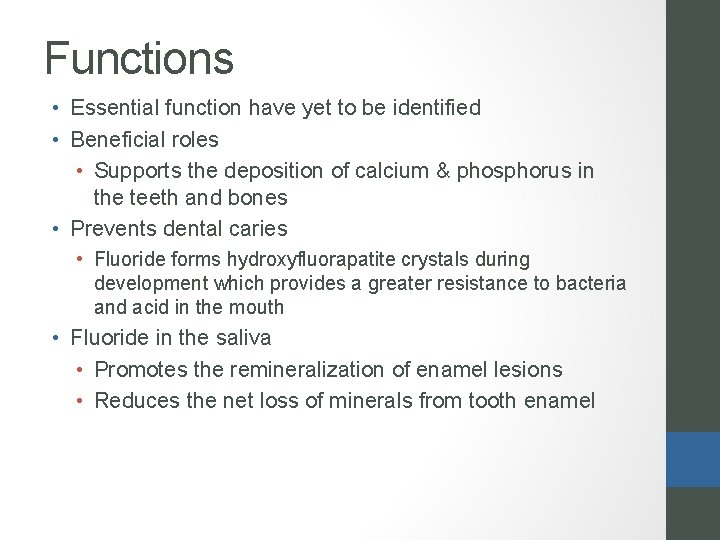 Functions

• Essential function have yet to be identified
• Beneficial roles
  • Supports the deposition of calcium & phosphorus in the teeth and bones
• Prevents dental caries
  • Fluoride forms hydroxyfluorapatite crystals during development which provides a greater resistance to bacteria and acid in the mouth
• Fluoride in the saliva
  • Promotes the remineralization of enamel lesions
  • Reduces the net loss of minerals from tooth enamel